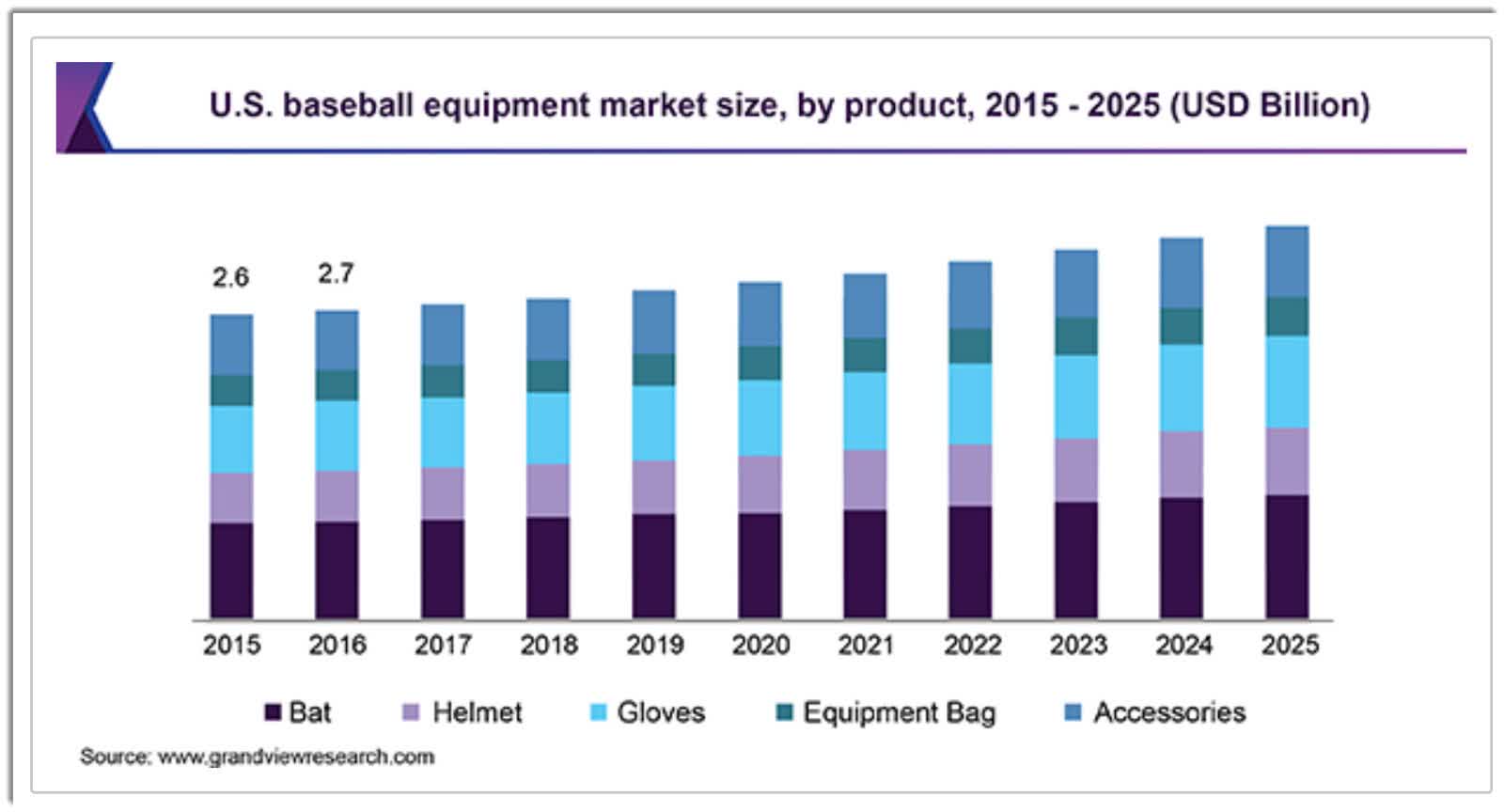 U.S. baseball equipment market size, by product, 2015 - 2025 (USD Billion)

2.6
2.7

2015 2016 2017 2018 2019 2020 2021 2022 2023 2024 2025

Bat Helmet Gloves Equipment Bag Accessories

Source: www.grandviewresearch.com